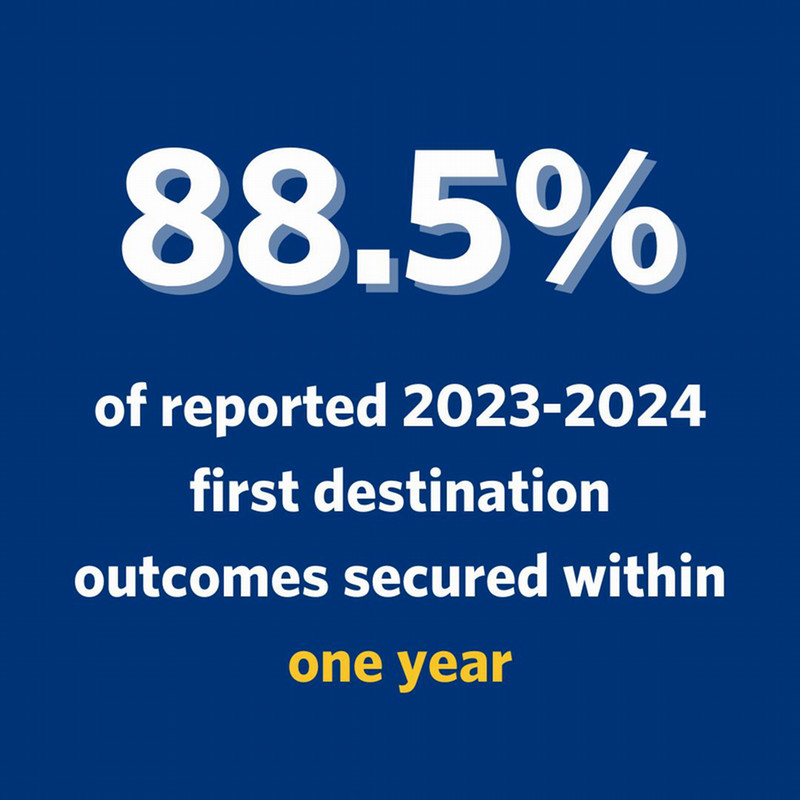 88.5%

of reported 2023-2024 first destination outcomes secured within one year